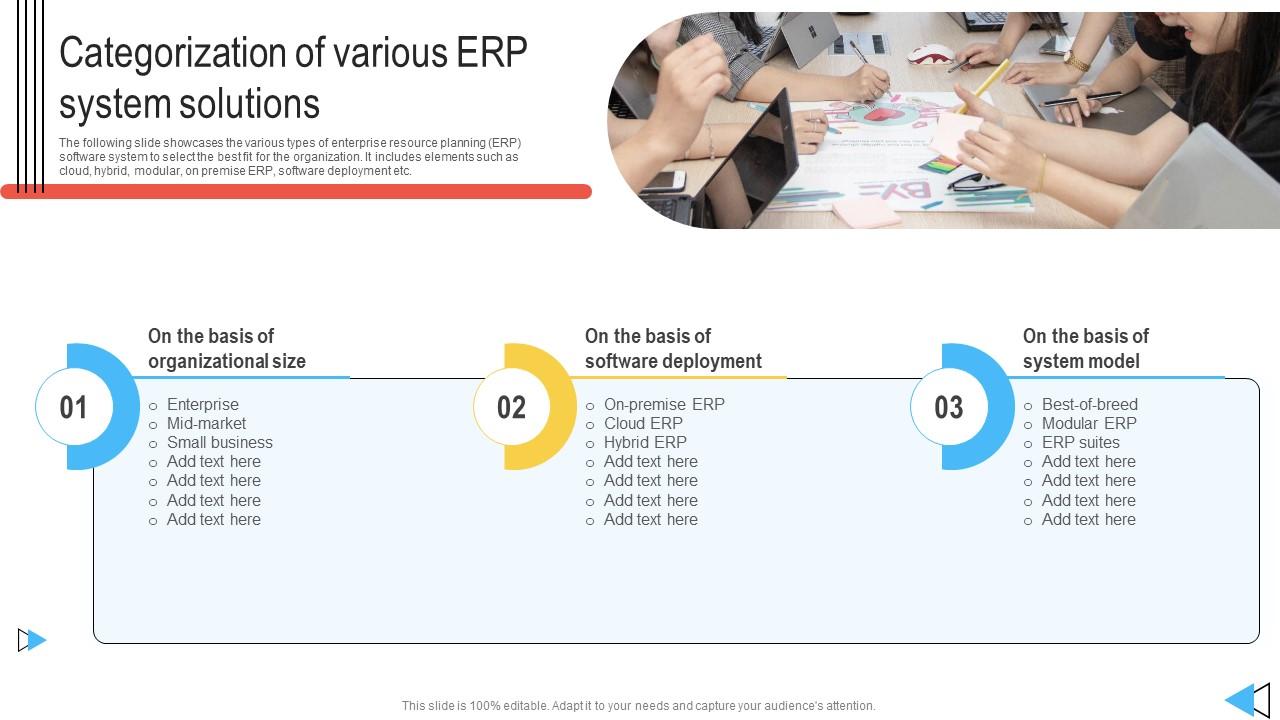 Categorization of various ERP system solutions

The following slide showcases the various types of enterprise resource planning (ERP) software system to select the best fit for the organization. It includes elements such as cloud, hybrid, modular, on premise ERP, software deployment etc.

01

On the basis of organizational size

○ Enterprise
○ Mid-market
○ Small business
○ Add text here
○ Add text here
○ Add text here
○ Add text here

02

On the basis of software deployment

○ On-premise ERP
○ Cloud ERP
○ Hybrid ERP
○ Add text here
○ Add text here
○ Add text here
○ Add text here

03

On the basis of system model

○ Best-of-breed
○ Modular ERP
○ ERP suites
○ Add text here
○ Add text here
○ Add text here
○ Add text here

This slide is 100% editable. Adapt it to your needs and capture your audience's attention.